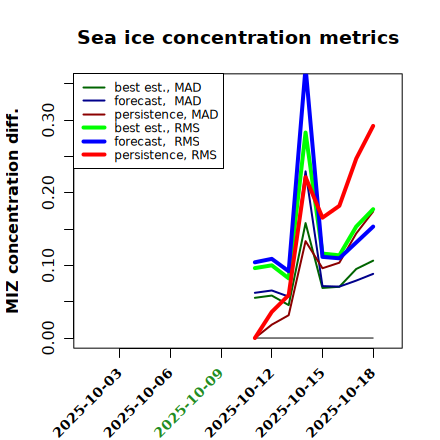 Sea ice concentration metrics

best est., MAD
forecast, MAD
persistence, MAD
best est., RMS
forecast, RMS
persistence, RMS

MIZ concentration diff.

0.00
0.10
0.20
0.30

2025-10-03
2025-10-06
2025-10-09
2025-10-12
2025-10-15
2025-10-18